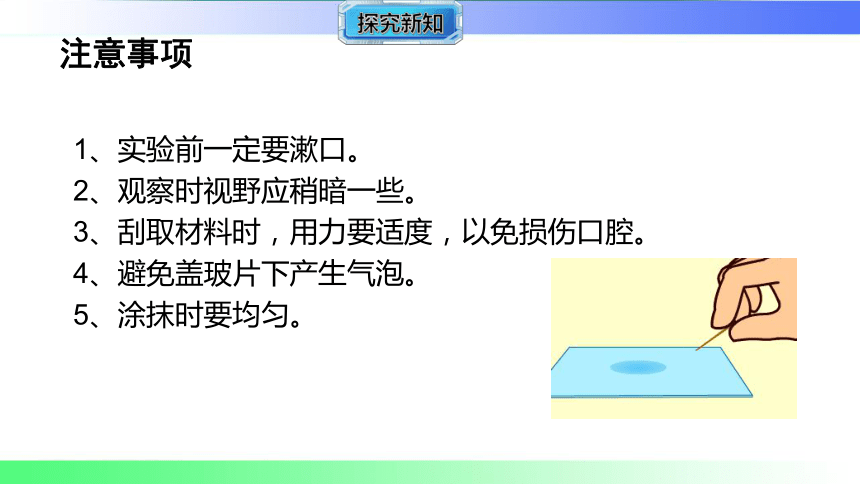 探究新知

注意事项

1、实验前一定要漱口。
2、观察时视野应稍暗一些。
3、刮取材料时，用力要适度，以免损伤口腔。
4、避免盖玻片下产生气泡。
5、涂抹时要均匀。